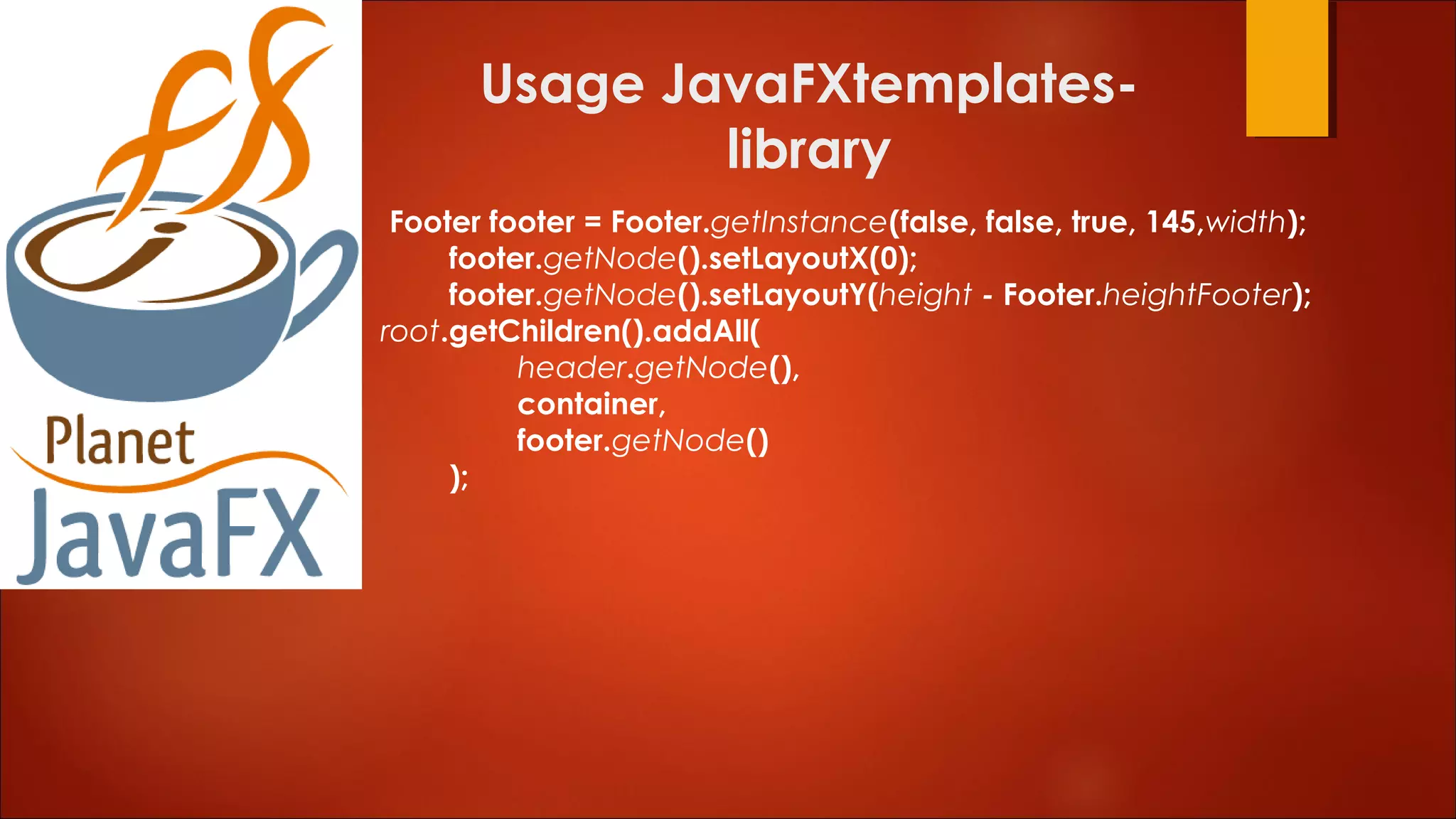 fx

Planet
JavaFX

Usage JavaFXtemplates-library

Footer footer = Footer.getInstance(false, false, true, 145,width);
footer.getNode().setLayoutX(0);
footer.getNode().setLayoutY(height - Footer.heightFooter);
root.getChildren().addAll(
header.getNode(),
container,
footer.getNode()
);